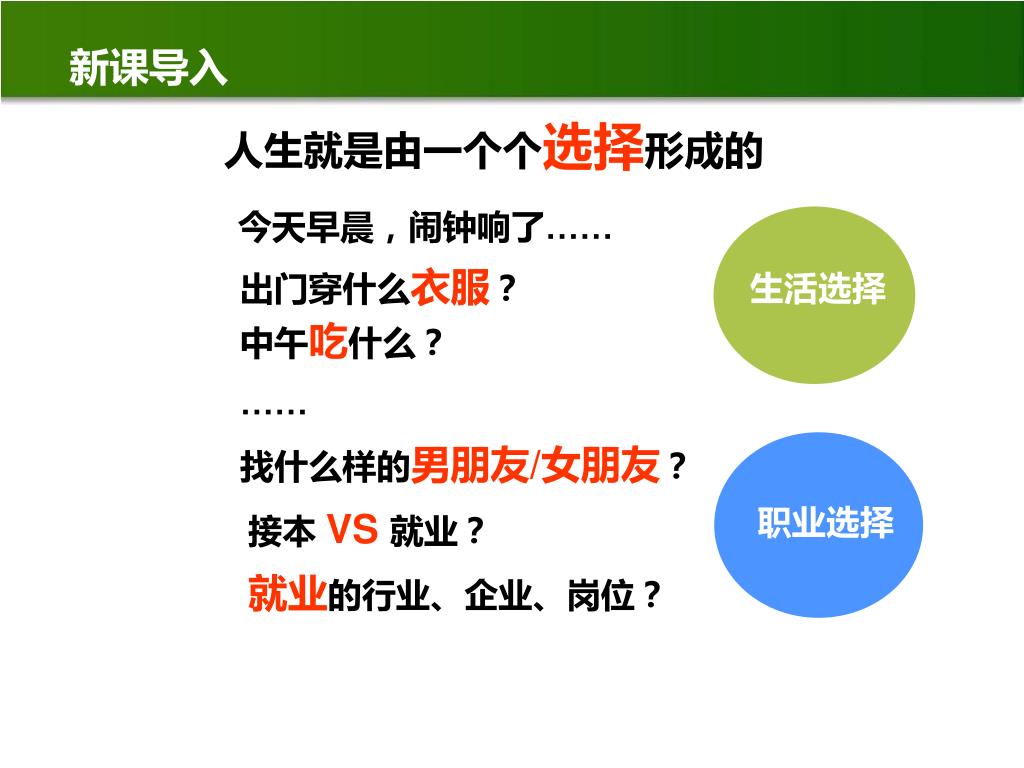 新课导入

人生就是由一个个选择形成的

今天早晨，闹钟响了……

出门穿什么衣服？

中午吃什么？

……

找什么样的男朋友/女朋友？

接本 VS 就业？

就业的行业、企业、岗位？

生活选择

职业选择